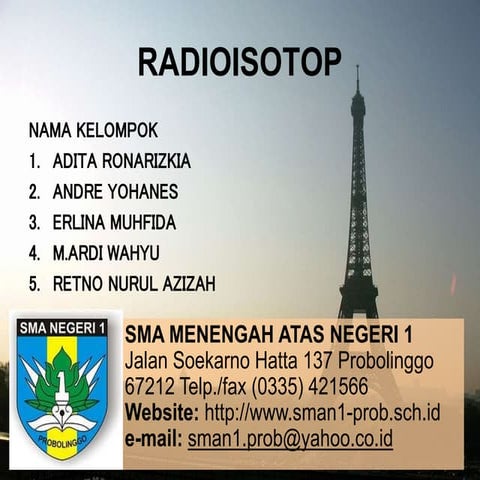 RADIOISOTOP

NAMA KELOMPOK

1. ADITA RONARIZKIA
2. ANDRE YOHANES
3. ERLINA MUHFIDA
4. M.ARDI WAHYU
5. RETNO NURUL AZIZAH

SMA NEGERI 1

1

PROBOLINGGO

SMA MENENGAH ATAS NEGERI 1
Jalan Soekarno Hatta 137 Probolinggo
67212 Telp./fax (0335) 421566
Website: http://www.sman1-prob.sch.id
e-mail: sman1.prob@yahoo.co.id